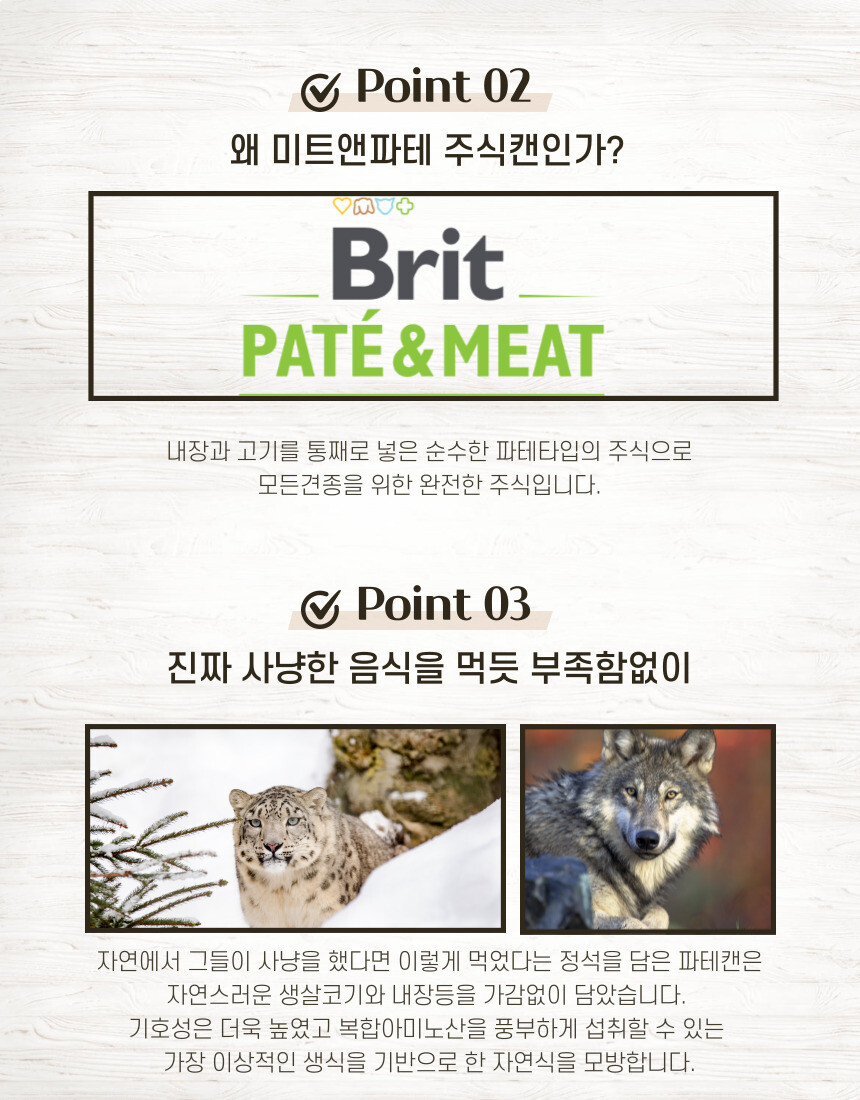 Point 02

왜 미트앤파테 주식캔인가?

Brit
PATÉ & MEAT

내장과 고기를 통째로 넣은 순수한 파테타입의 주식으로
모든견종을 위한 완전한 주식입니다.

Point 03

진짜 사냥한 음식을 먹듯 부족함없이

자연에서 그들이 사냥을 했다면 이렇게 먹었다는 정석을 담은 파테캔은
자연스러운 생살코기와 내장등을 가감없이 담았습니다.
기호성은 더욱 높였고 복합아미노산을 풍부하게 섭취할 수 있는
가장 이상적인 생식을 기반으로 한 자연식을 모방합니다.